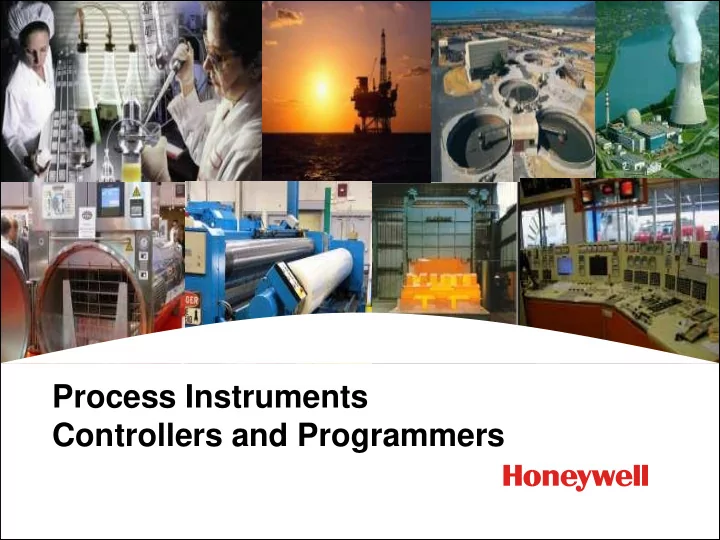 Process Instruments
Controllers and Programmers

Honeywell